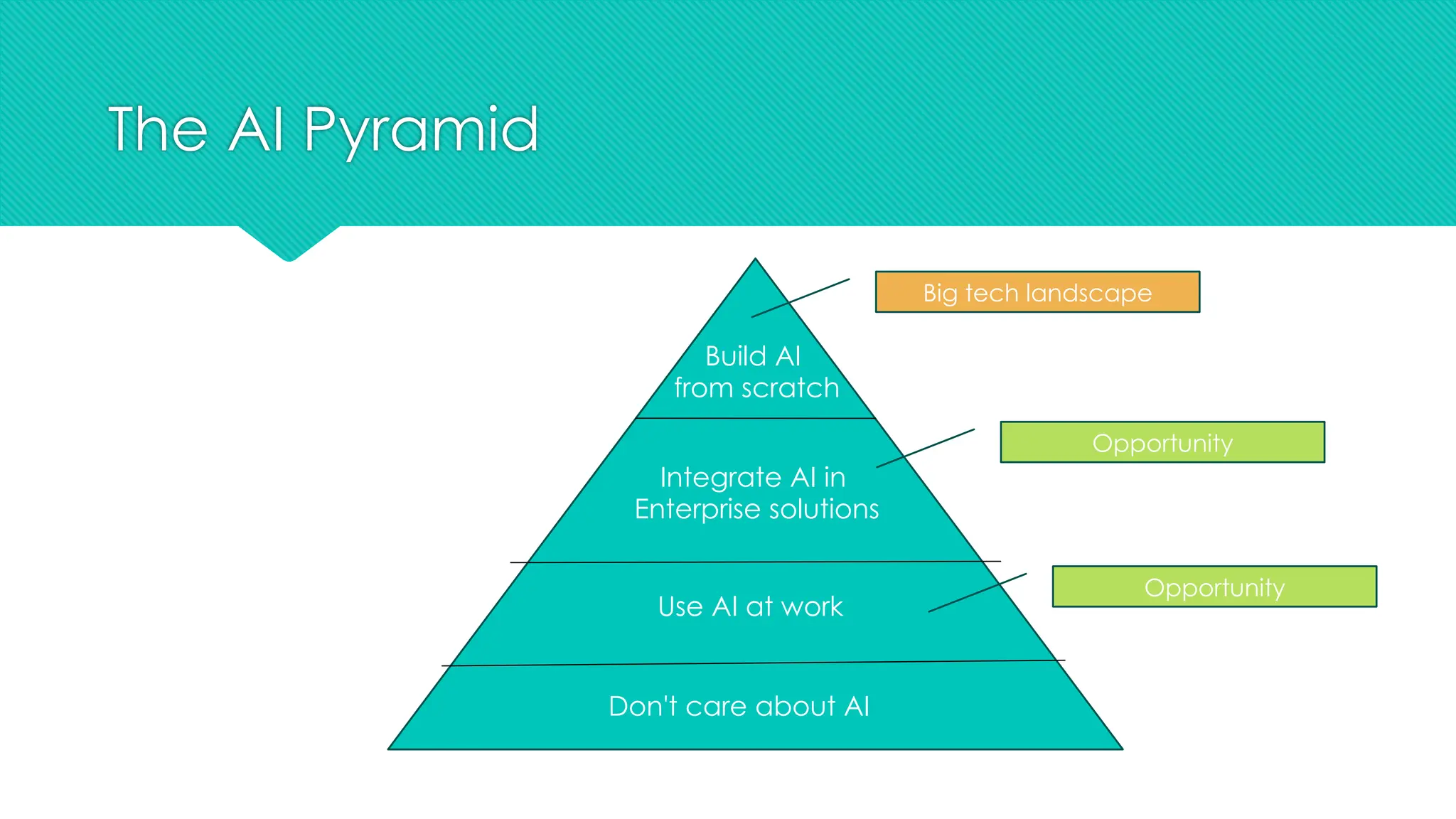 The AI Pyramid

Big tech landscape

Build AI from scratch

Opportunity

Integrate AI in Enterprise solutions

Opportunity

Use AI at work

Don't care about AI